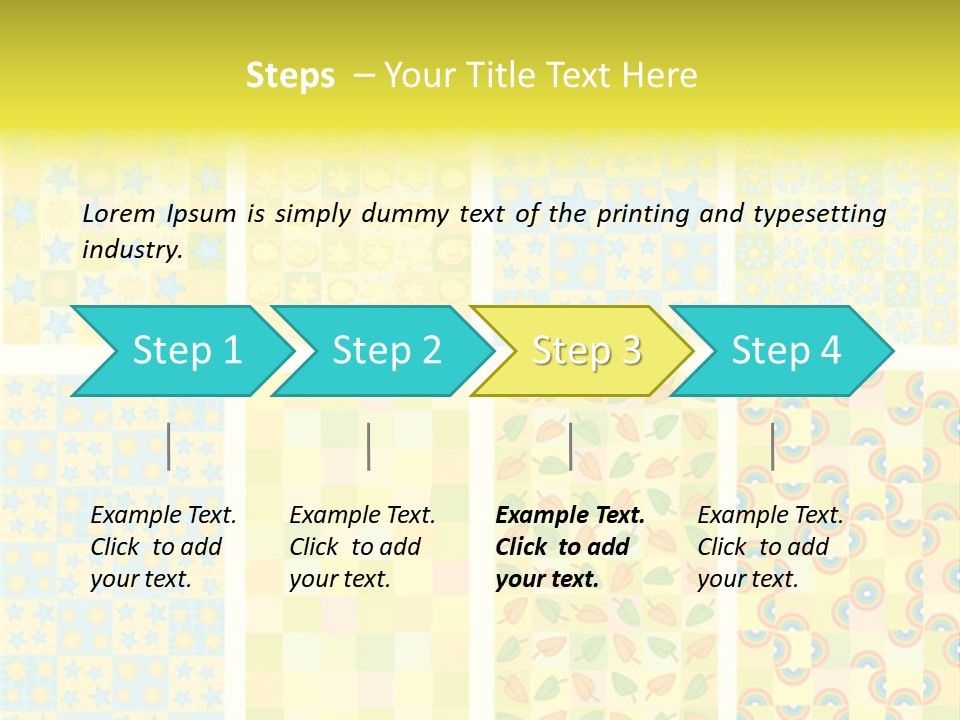 Steps – Your Title Text Here

Lorem Ipsum is simply dummy text of the printing and typesetting industry.

Step 1

Step 2

Step 3

Step 4

Example Text. Click to add your text.

Example Text. Click to add your text.

Example Text. Click to add your text.

Example Text. Click to add your text.